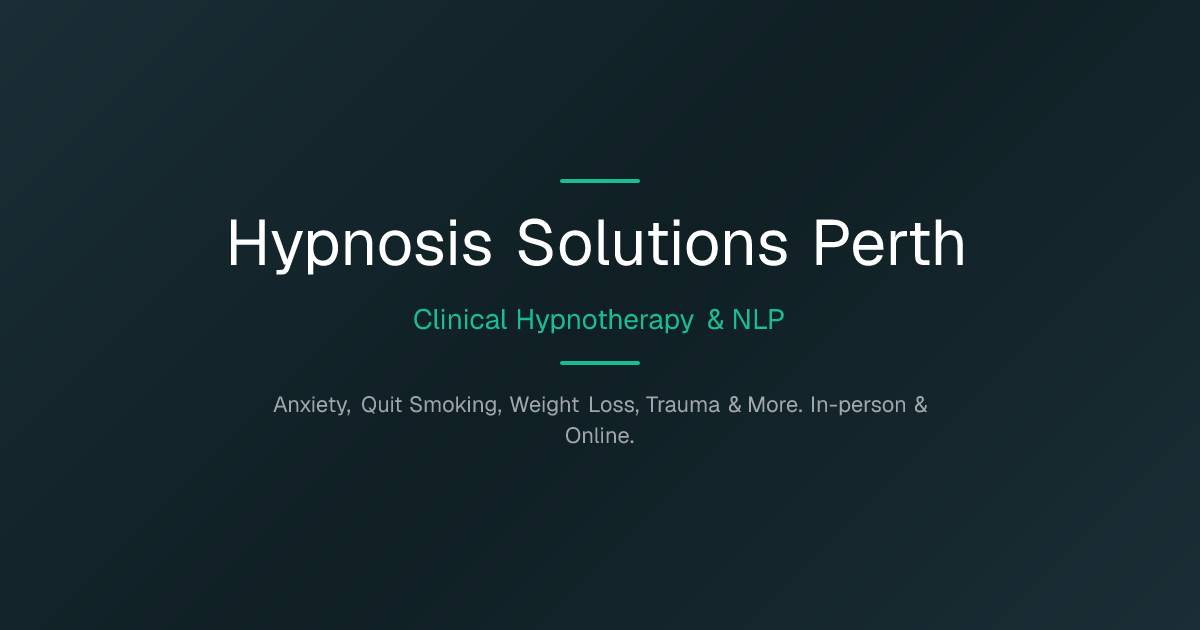 Hypnosis Solutions Perth

Clinical Hypnotherapy & NLP

Anxiety, Quit Smoking, Weight Loss, Trauma & More. In-person & Online.